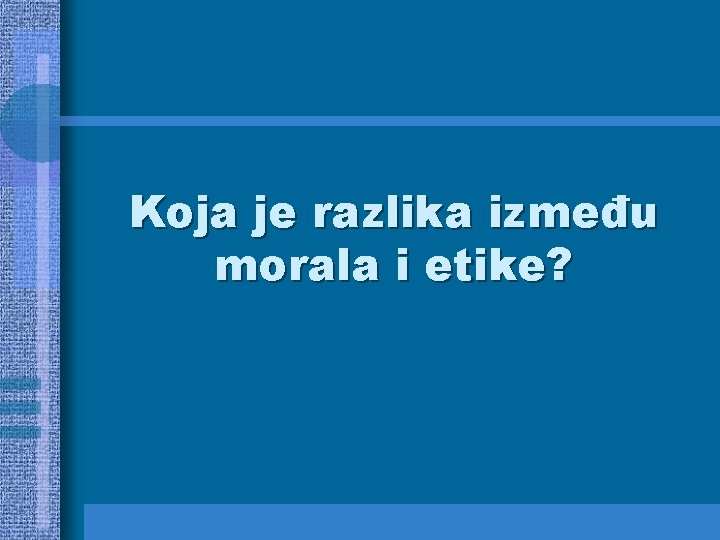 Koja je razlika između morala i etike?